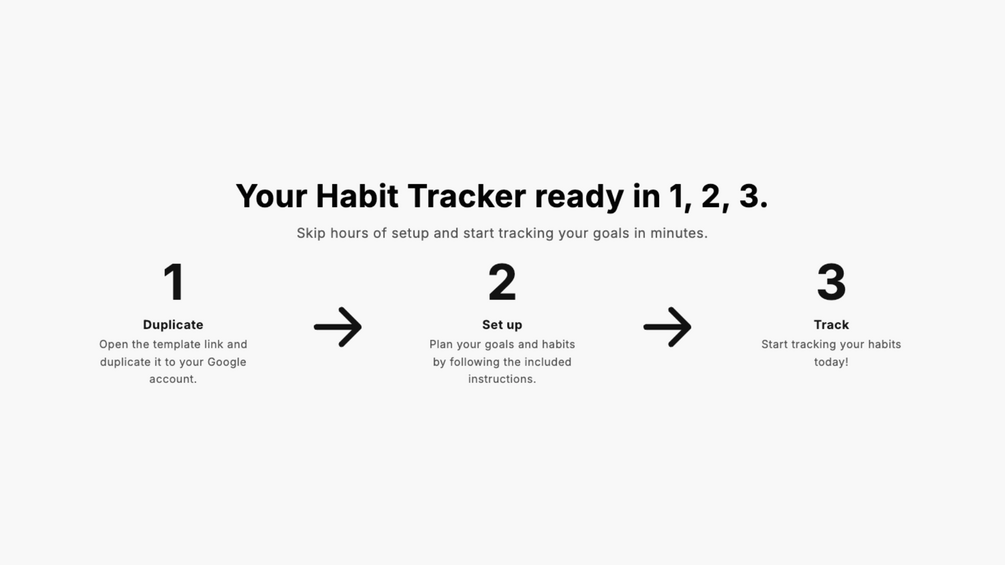 Your Habit Tracker ready in 1, 2, 3.

Skip hours of setup and start tracking your goals in minutes.

1

Duplicate

Open the template link and duplicate it to your Google account.

2

Set up

Plan your goals and habits by following the included instructions.

3

Track

Start tracking your habits today!